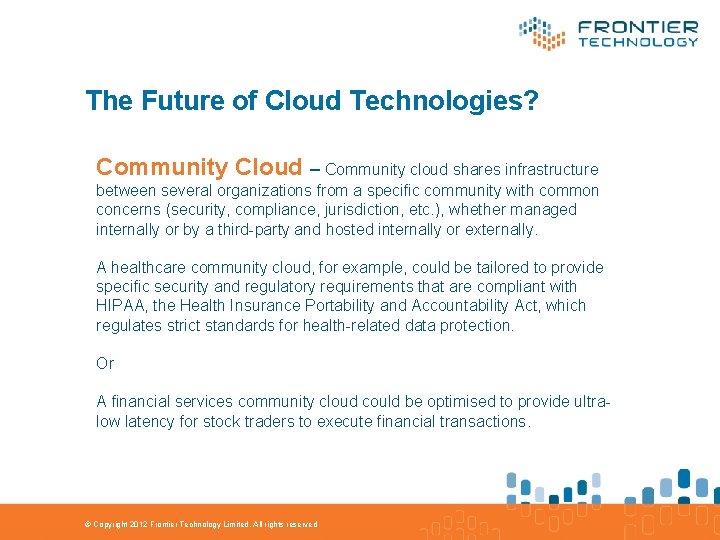 FRONTIER
TECHNOLOGY

The Future of Cloud Technologies?

Community Cloud – Community cloud shares infrastructure between several organizations from a specific community with common concerns (security, compliance, jurisdiction, etc.), whether managed internally or by a third-party and hosted internally or externally.

A healthcare community cloud, for example, could be tailored to provide specific security and regulatory requirements that are compliant with HIPAA, the Health Insurance Portability and Accountability Act, which regulates strict standards for health-related data protection.

Or

A financial services community cloud could be optimised to provide ultra-low latency for stock traders to execute financial transactions.

© Copyright 2012 Frontier Technology Limited. All rights reserved